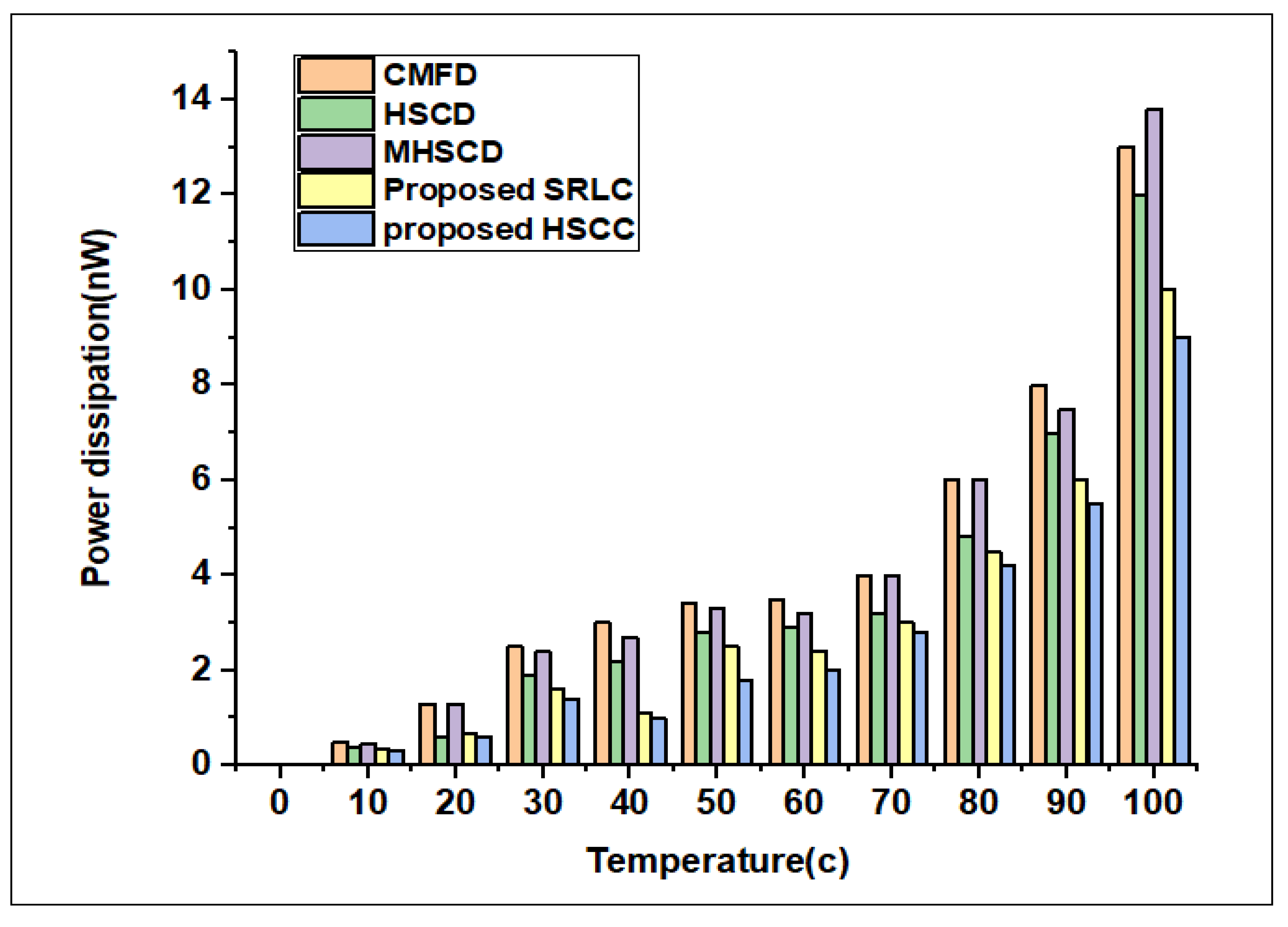 CMFD
HSCD
MHSCD
Proposed SRLC
proposed HSCC

Power dissipation(nW)

14
12
10
8
6
4
2
0

0 10 20 30 40 50 60 70 80 90 100

Temperature(c)